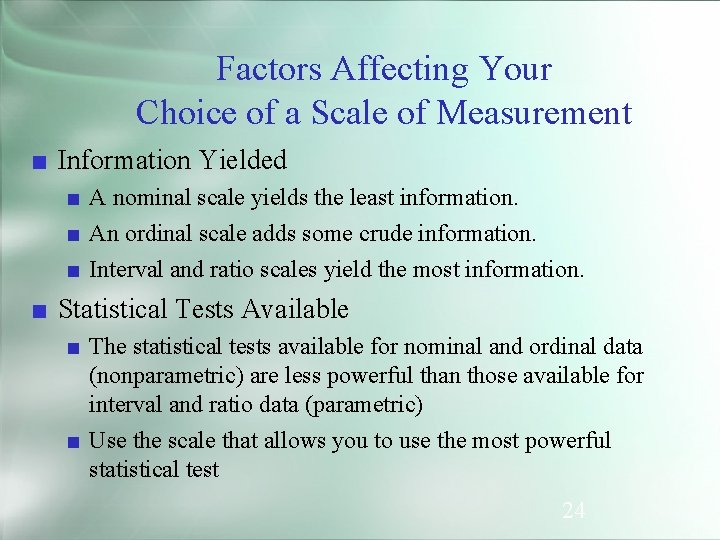 Factors Affecting Your Choice of a Scale of Measurement

■ Information Yielded

■ A nominal scale yields the least information.

■ An ordinal scale adds some crude information.

■ Interval and ratio scales yield the most information.

■ Statistical Tests Available

■ The statistical tests available for nominal and ordinal data (nonparametric) are less powerful than those available for interval and ratio data (parametric)

■ Use the scale that allows you to use the most powerful statistical test

24